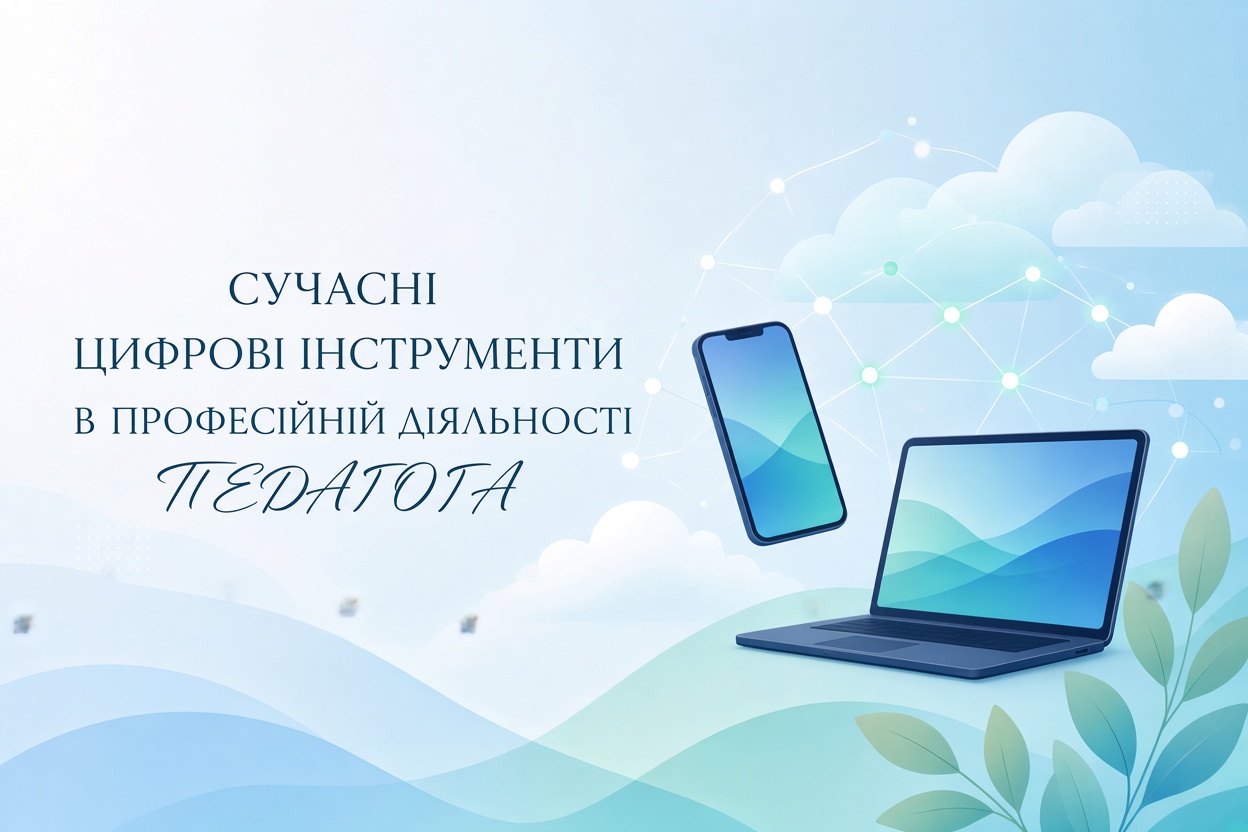 СУЧАСНІ
ЦИФРОВІ ІНСТРУМЕНТИ
В ПРОФЕСІЙНІЙ ДІЯЛЬНОСТІ
ПЕДАГОГА